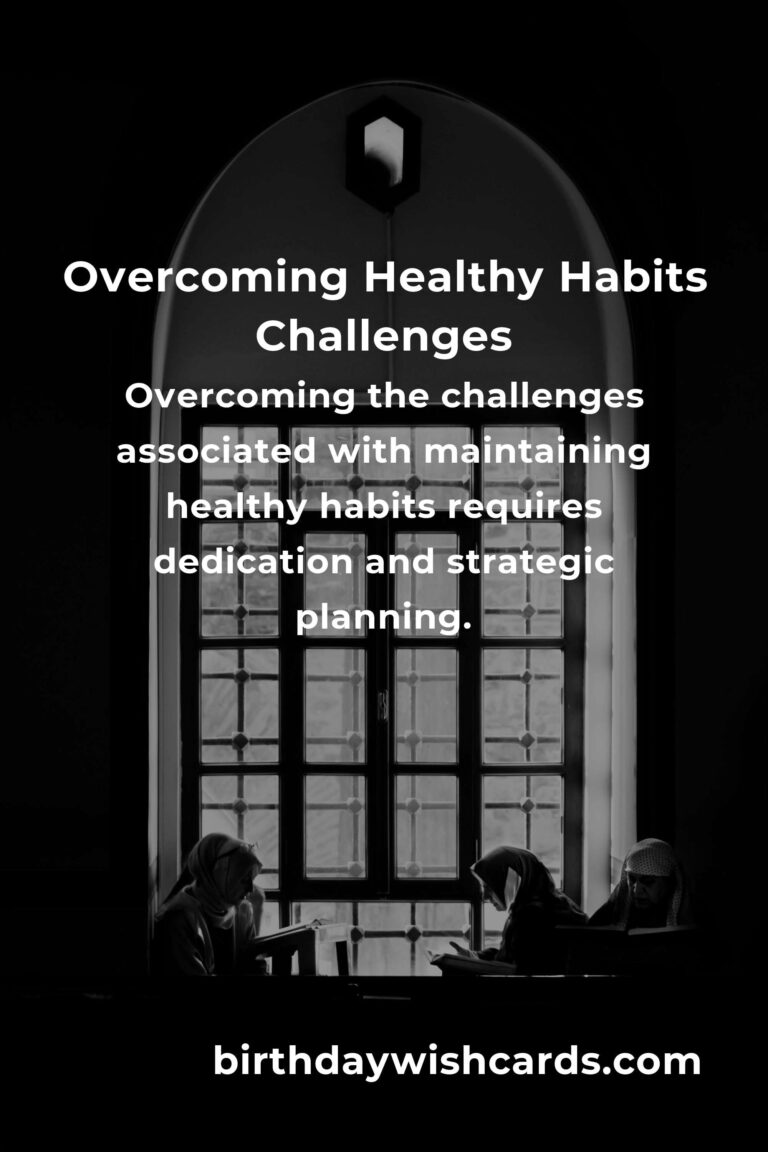 Overcoming Healthy Habits Challenges

Overcoming the challenges associated with maintaining healthy habits requires dedication and strategic planning.

birthdaywishcards.com